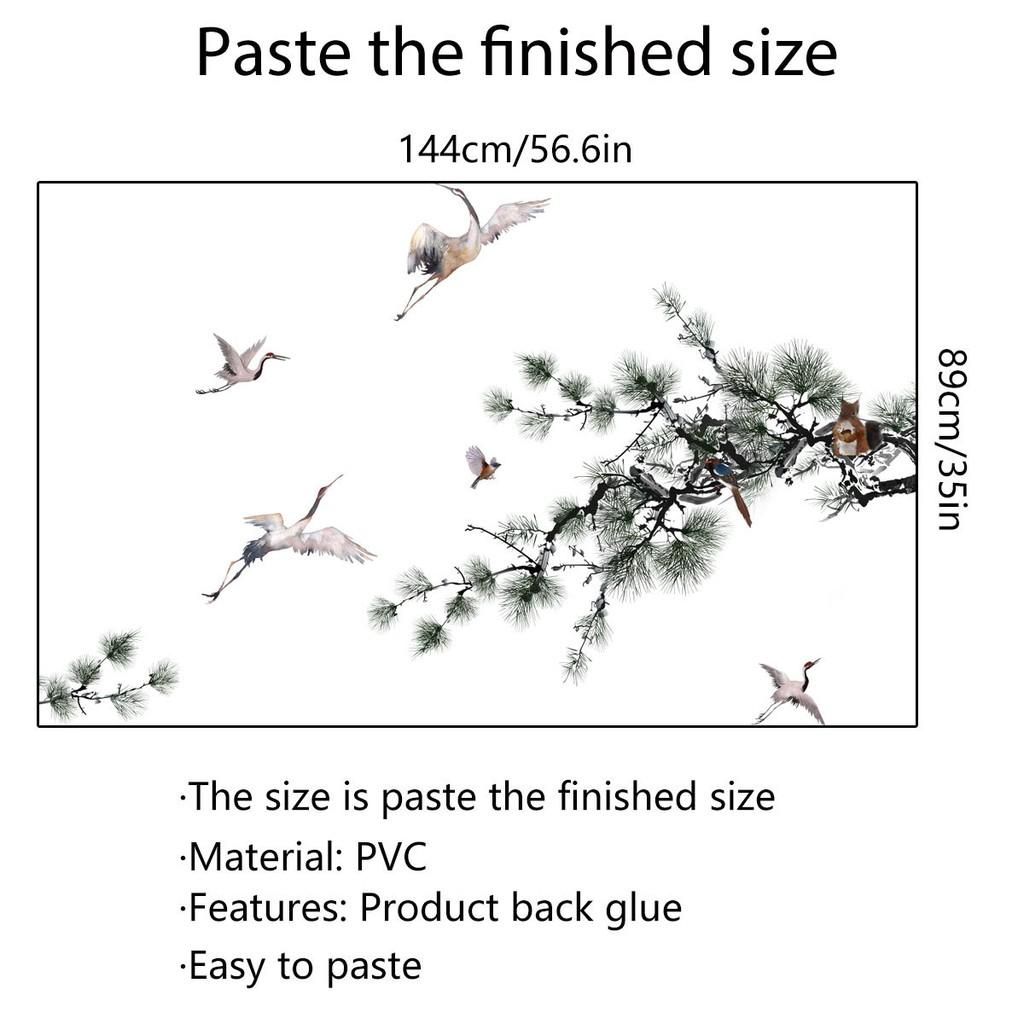 Paste the finished size

144cm/56.6in

89cm/35in

·The size is paste the finished size

·Material: PVC

·Features: Product back glue

·Easy to paste